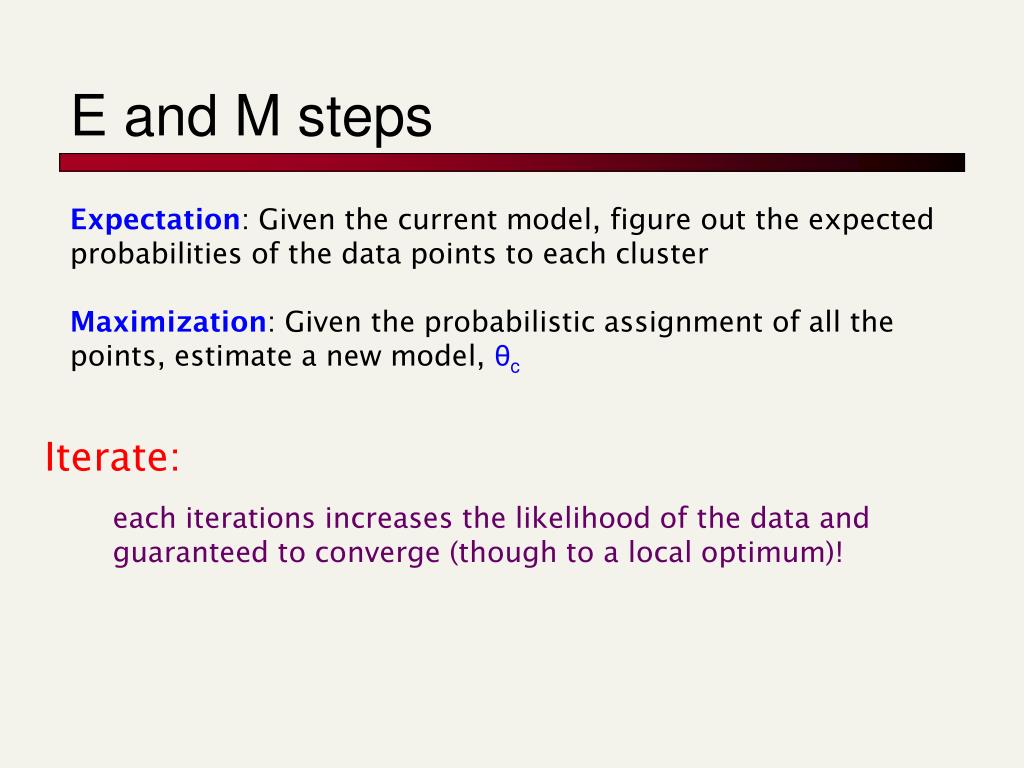 E and M steps

Expectation: Given the current model, figure out the expected probabilities of the data points to each cluster

Maximization: Given the probabilistic assignment of all the points, estimate a new model, $\theta_c$

Iterate:

each iterations increases the likelihood of the data and guaranteed to converge (though to a local optimum)!